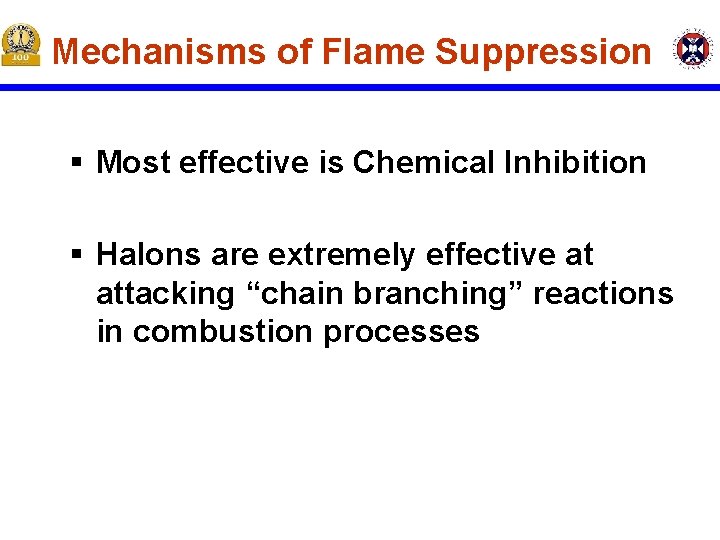 100

Mechanisms of Flame Suppression

▪ Most effective is Chemical Inhibition

▪ Halons are extremely effective at attacking “chain branching” reactions in combustion processes